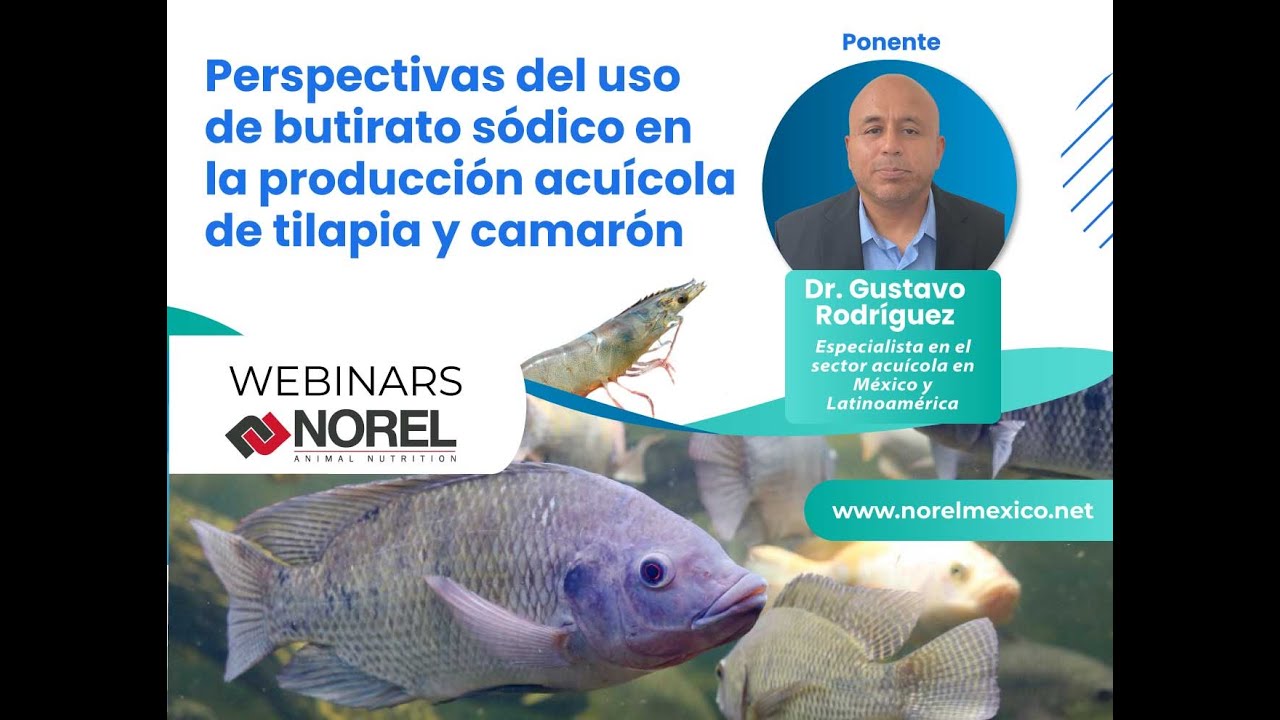 Perspectivas del uso de butirato sódico en la producción acuícola de tilapia y camarón

Ponente

Dr. Gustavo Rodríguez

Especialista en el sector acuícola en México y Latinoamérica

WEBINARS
NOREL
ANIMAL NUTRITION

www.norelmexico.net